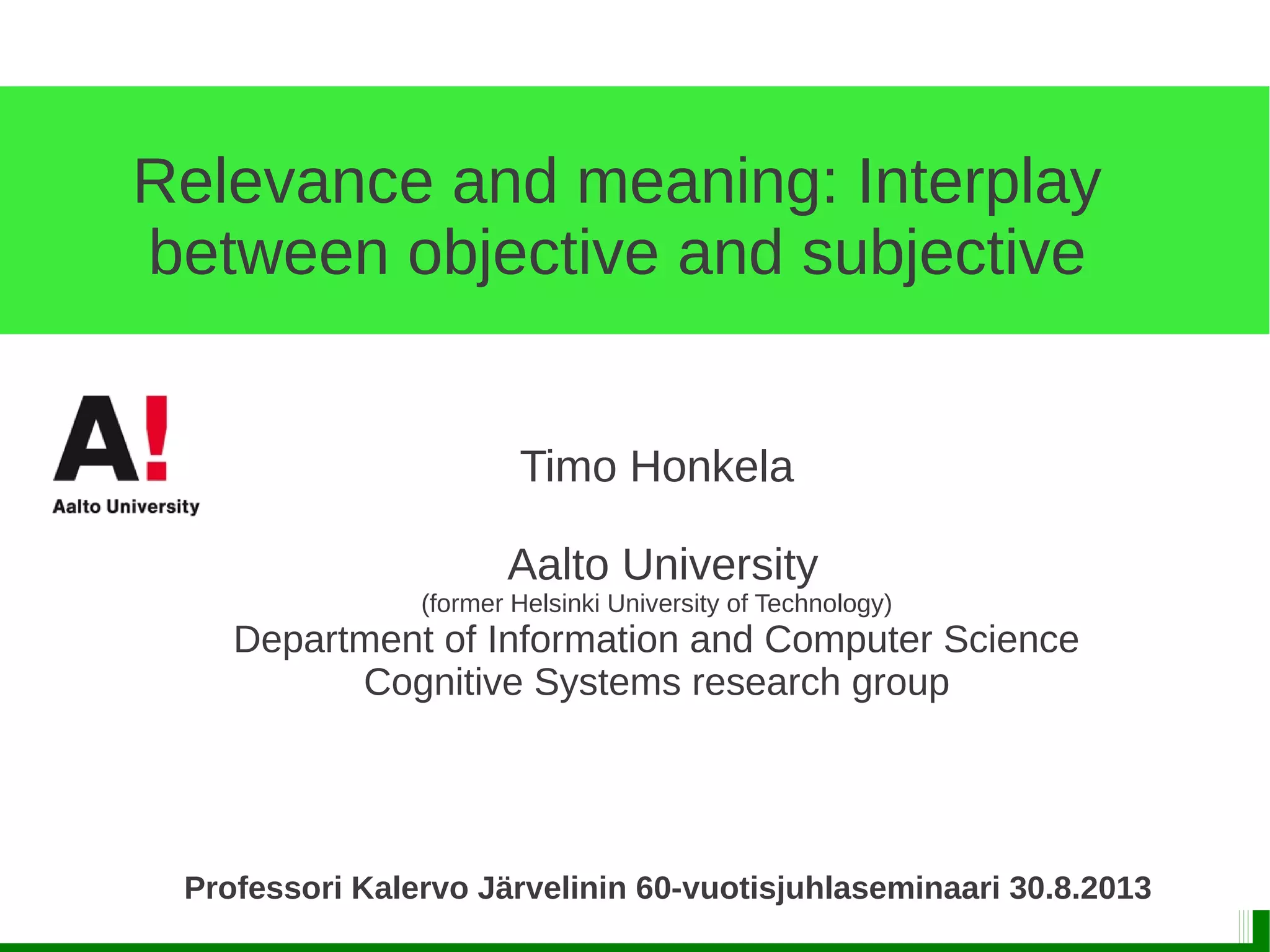 Relevance and meaning: Interplay between objective and subjective

A!
Aalto University

Timo Honkela

Aalto University
(former Helsinki University of Technology)
Department of Information and Computer Science
Cognitive Systems research group

Professori Kalervo Järvelinin 60-vuotisjuhlaseminaari 30.8.2013